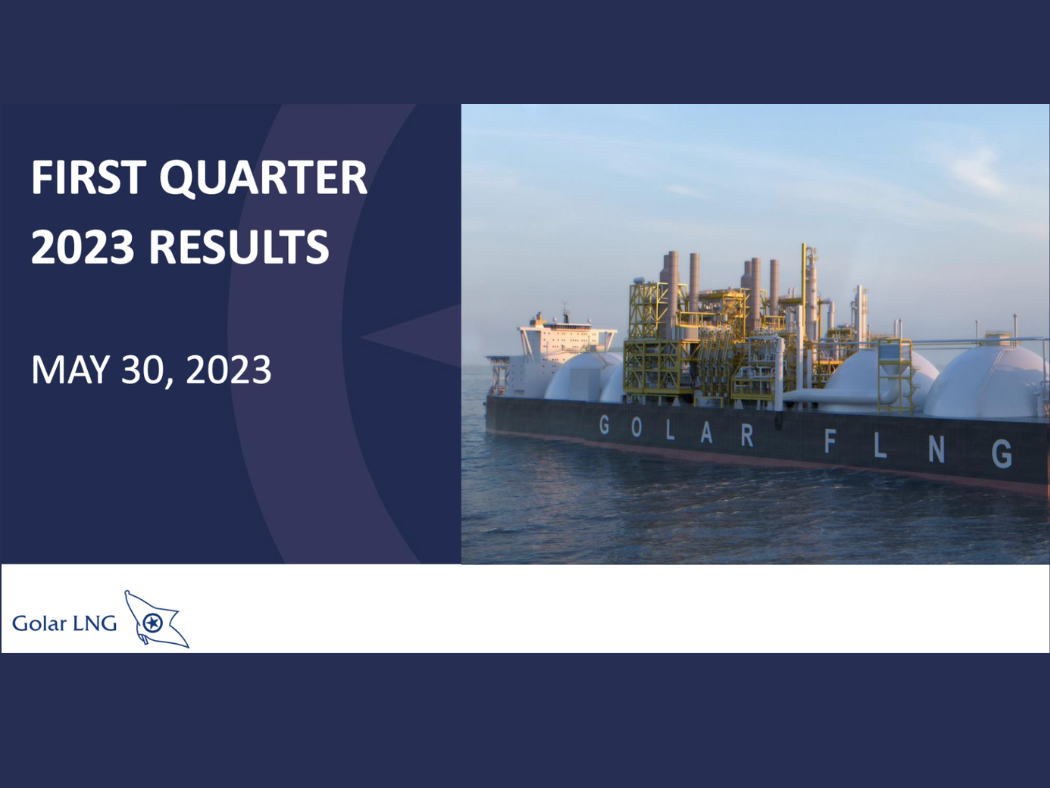 FIRST QUARTER
2023 RESULTS

MAY 30, 2023

GOLAR FLNG

Golar LNG